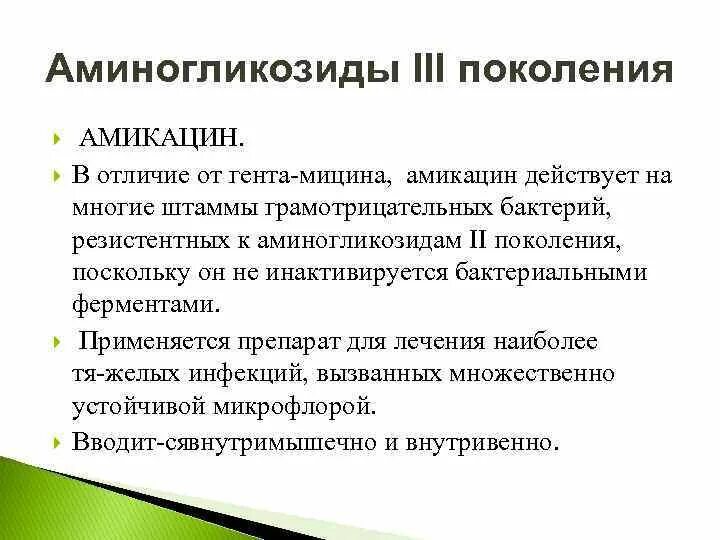 Аминогликозиды III поколения

АМИКАЦИН.

В отличие от гента-мицина, амикацин действует на многие штаммы грамотрицательных бактерий, резистентных к аминогликозидам II поколения, поскольку он не инактивируется бактериальными ферментами.

Применяется препарат для лечения наиболее тя-желых инфекций, вызванных множественно устойчивой микрофлорой.

Вводит-сявнутримышечно и внутривенно.